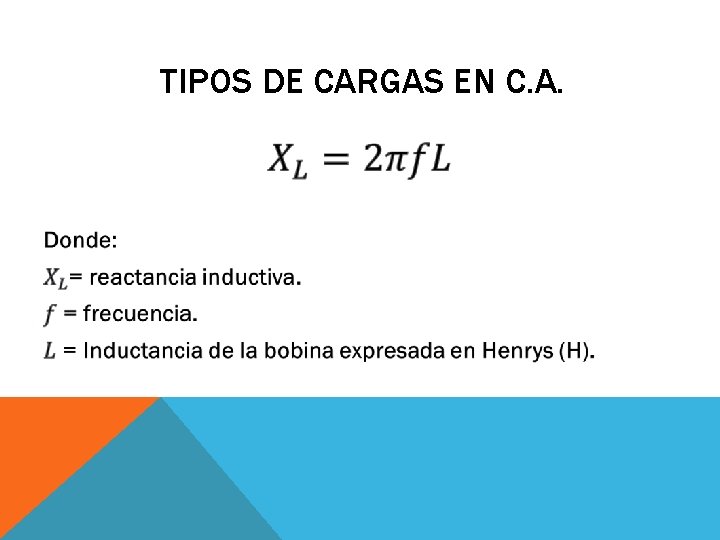 TIPOS DE CARGAS EN C.A.

$X_L = 2\pi f L$

Donde:

$X_L$= reactancia inductiva.

$f$ = frecuencia.

$L$ = Inductancia de la bobina expresada en Henrys (H).